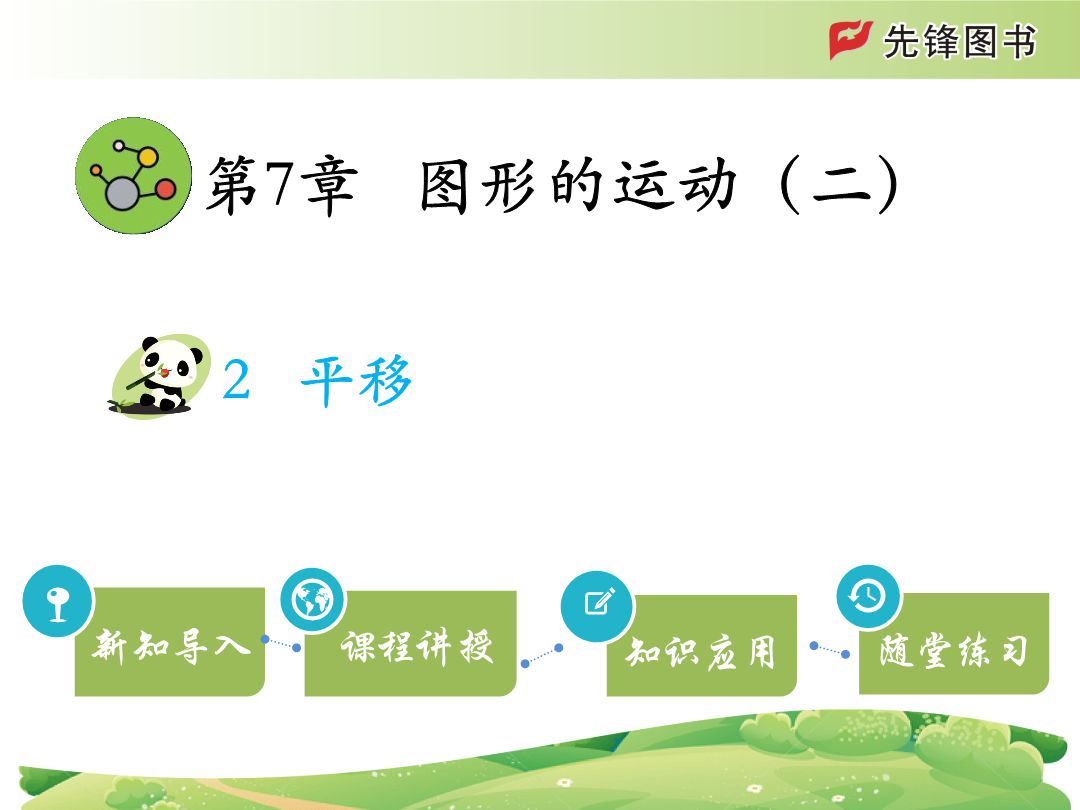 先锋图书

第7章 图形的运动（二）

2 平移

新知导入

课程讲授

知识应用

随堂练习